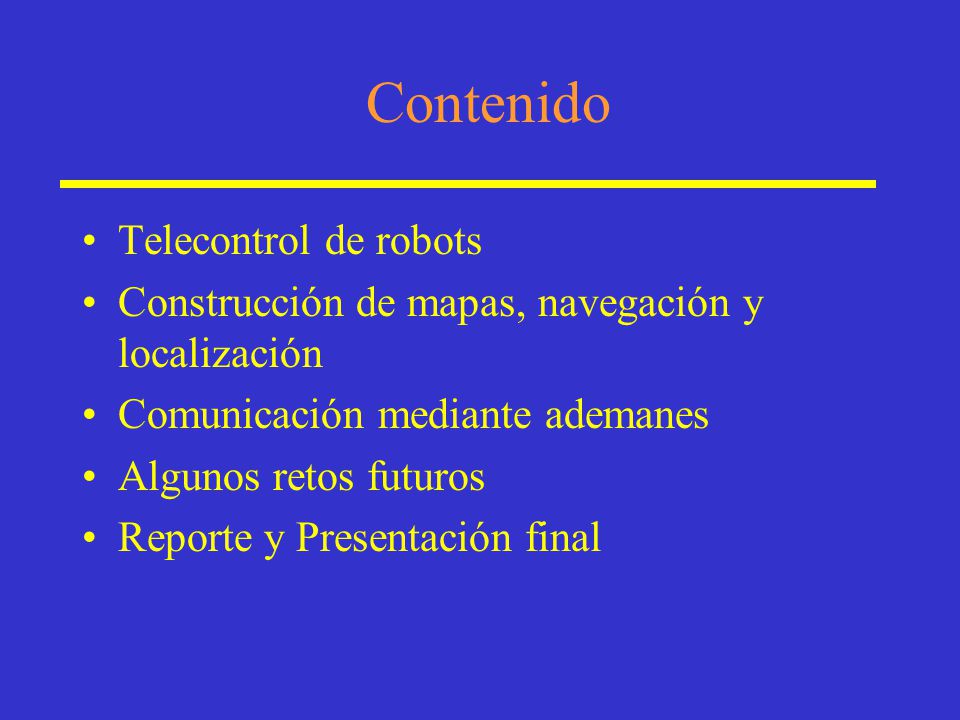 Contenido

• Telecontrol de robots
• Construcción de mapas, navegación y localización
• Comunicación mediante ademanes
• Algunos retos futuros
• Reporte y Presentación final